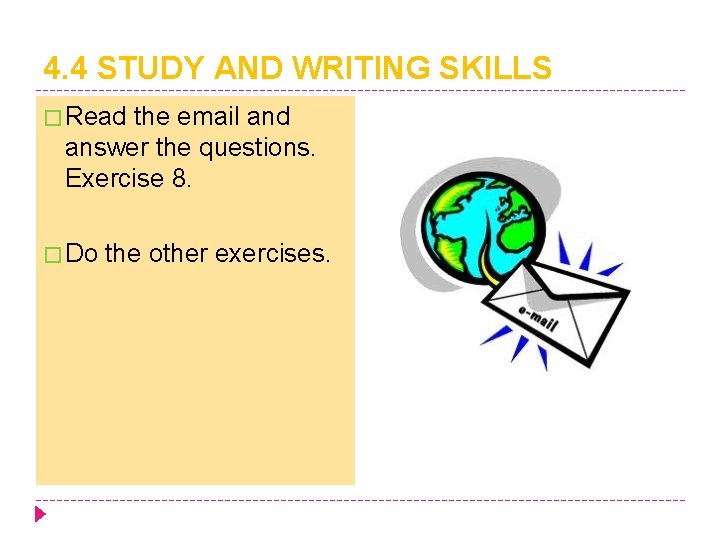 4.4 STUDY AND WRITING SKILLS

□ Read the email and answer the questions. Exercise 8.

□ Do the other exercises.

e-mail